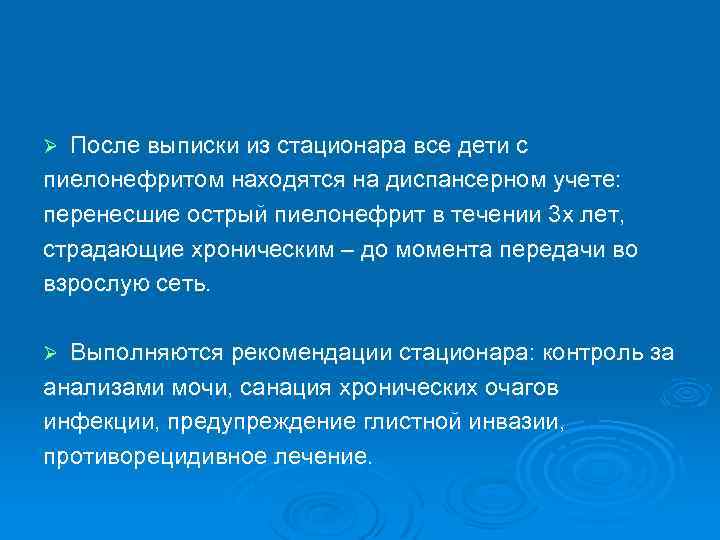 ➢ После выписки из стационара все дети с пиелонефритом находятся на диспансерном учете: перенесшие острый пиелонефрит в течении 3х лет, страдающие хроническим – до момента передачи во взрослую сеть.

➢ Выполняются рекомендации стационара: контроль за анализами мочи, санация хронических очагов инфекции, предупреждение глистной инвазии, противорецидивное лечение.